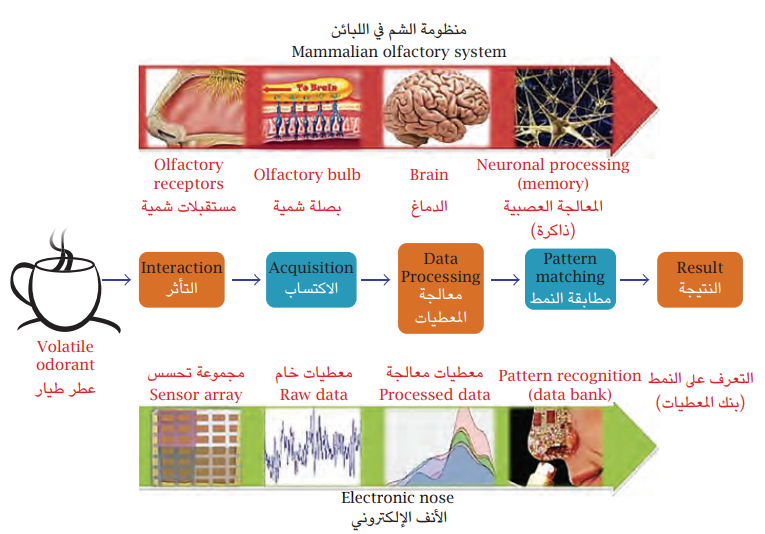 منظومة الشم في اللبائن
Mammalian olfactory system

To Brain

Olfactory receptors
مستقبلات شمية

Olfactory bulb
بصلة شمية

Brain
الدماغ

Neuronal processing (memory)
المعالجة العصبية (ذاكرة)

Volatile odorant
عطر طيار

Interaction
التأثر

Acquisition
الاكتساب

Data Processing
معالجة المعطيات

Pattern matching
مطابقة النمط

Result
النتيجة

مجموعة تحسس
Sensor array

معطيات خام
Raw data

معطيات معالجة
Processed data

Pattern recognition (data bank)

التعرف على النمط (بنك المعطيات)

Electronic nose
الأنف الإلكتروني